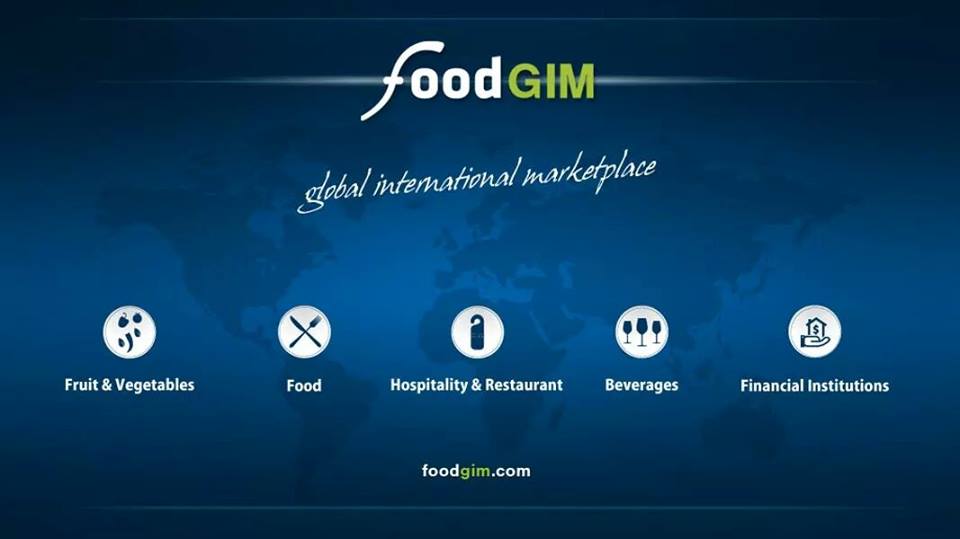 foodGIM

global international marketplace

Fruit & Vegetables

Food

Hospitality & Restaurant

Beverages

Financial Institutions

foodgim.com